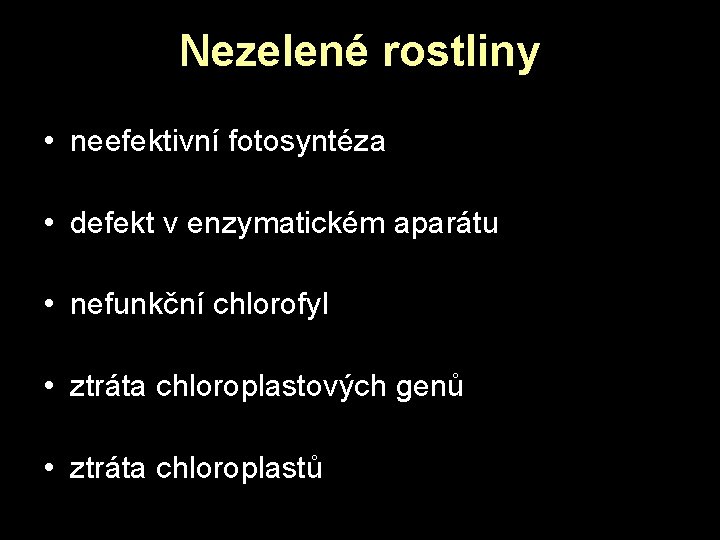 Nezelené rostliny

• neefektivní fotosyntéza

• defekt v enzymatickém aparátu

• nefunkční chlorofyl

• ztráta chloroplastových genů

• ztráta chloroplastů